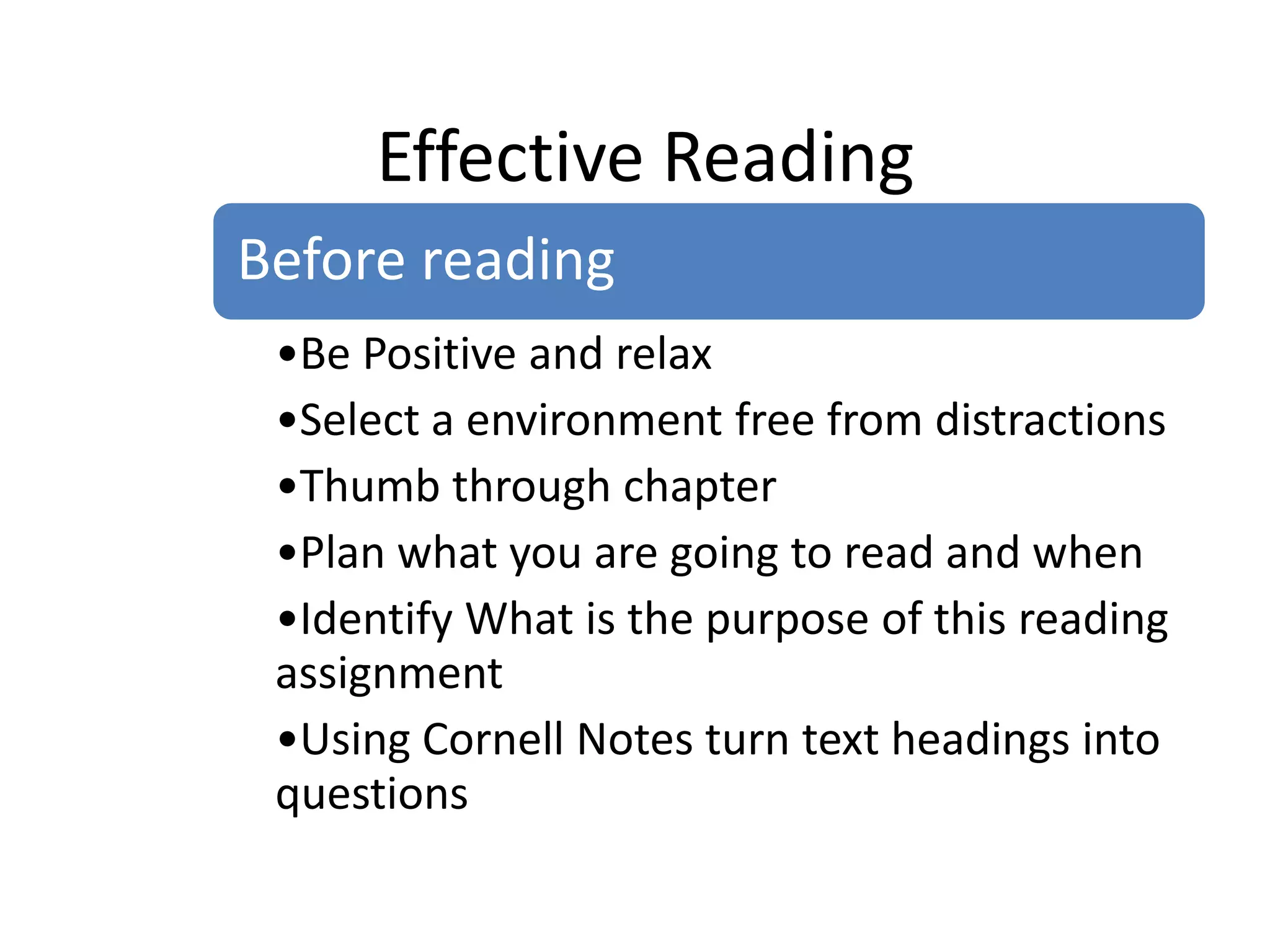 Effective Reading

Before reading

•Be Positive and relax
•Select a environment free from distractions
•Thumb through chapter
•Plan what you are going to read and when
•Identify What is the purpose of this reading assignment
•Using Cornell Notes turn text headings into questions